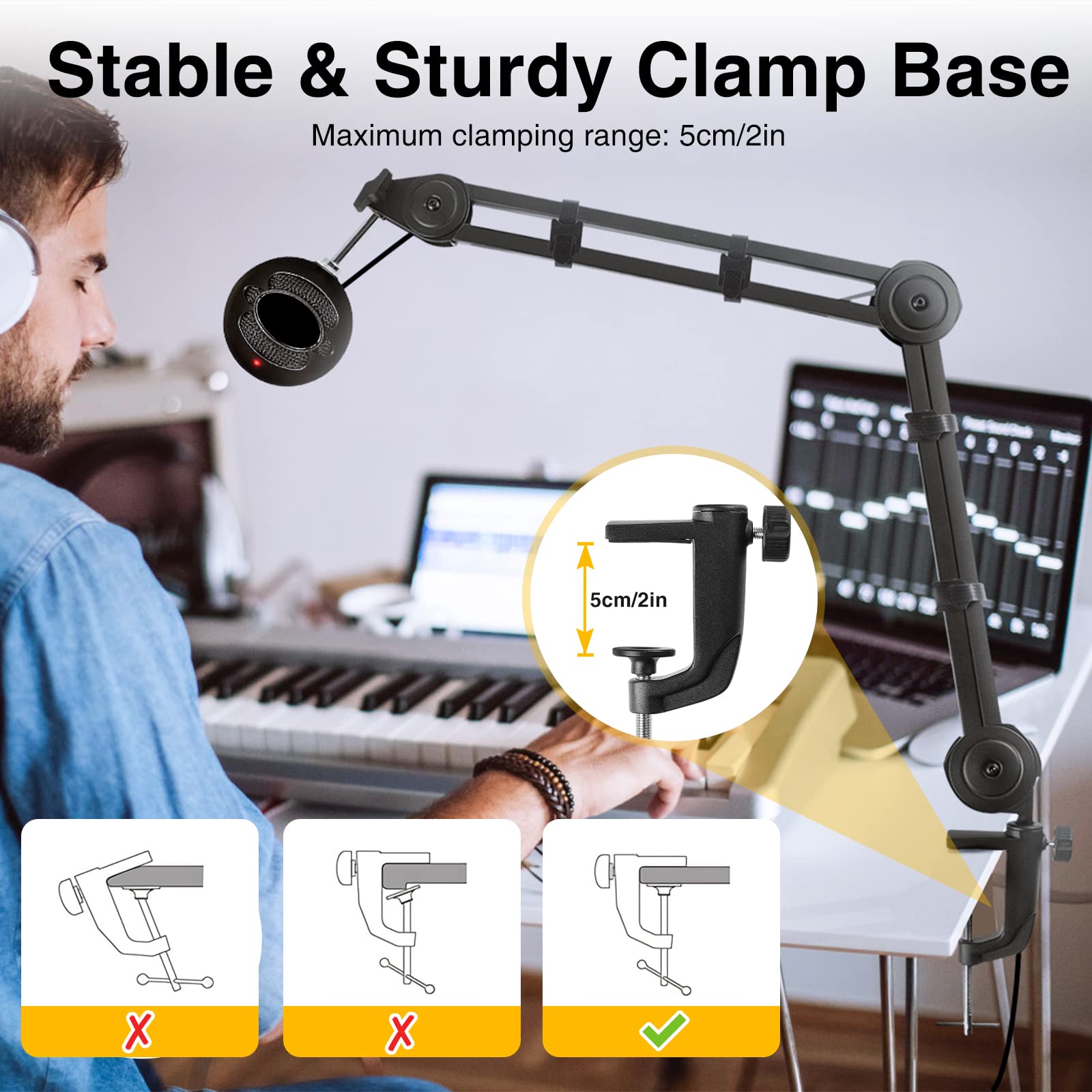 Stable & Sturdy Clamp Base

Maximum clamping range: 5cm/2in

5cm/2in